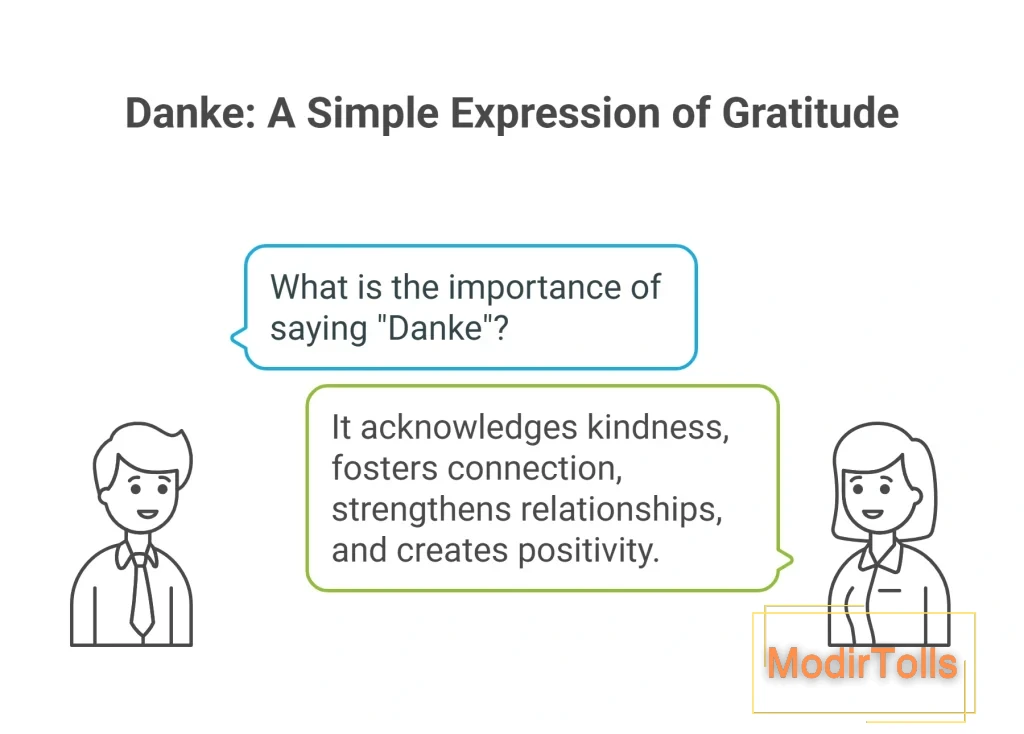 Danke: A Simple Expression of Gratitude

What is the importance of saying "Danke"?

It acknowledges kindness, fosters connection, strengthens relationships, and creates positivity.

ModirTolls